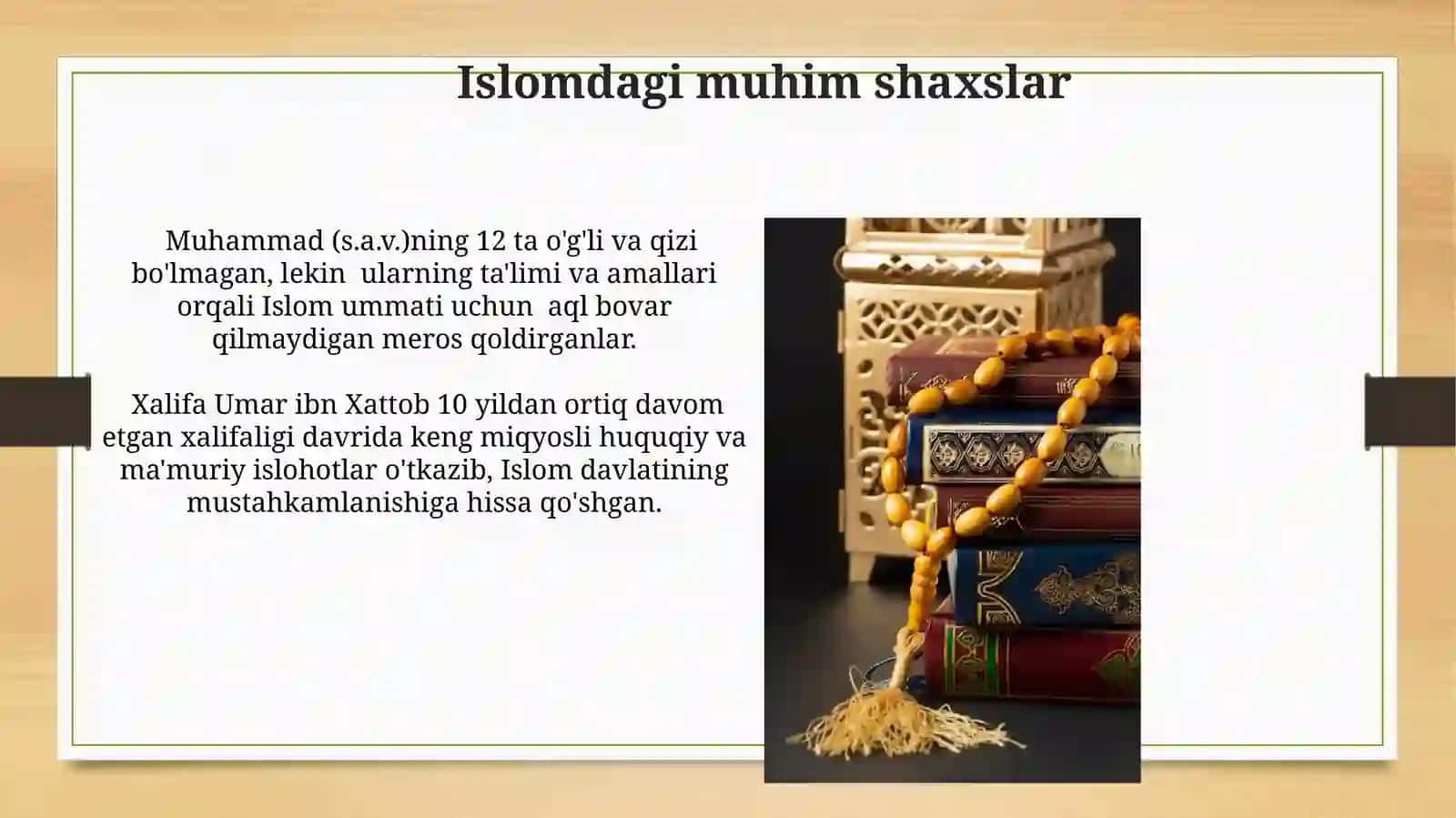 Islomdagi muhim shaxslar

Muhammad (s.a.v.)ning 12 ta o'g'li va qizi bo'lmagan, lekin ularning ta'limi va amallari orqali Islom ummati uchun aql bovar qilmaydigan meros qoldirganlar.

Xalifa Umar ibn Xattob 10 yildan ortiq davom etgan xalifaligi davrida keng miqyosli huquqiy va ma'muriy islohotlar o'tkazib, Islom davlatining mustahkamlanishiga hissa qo'shgan.